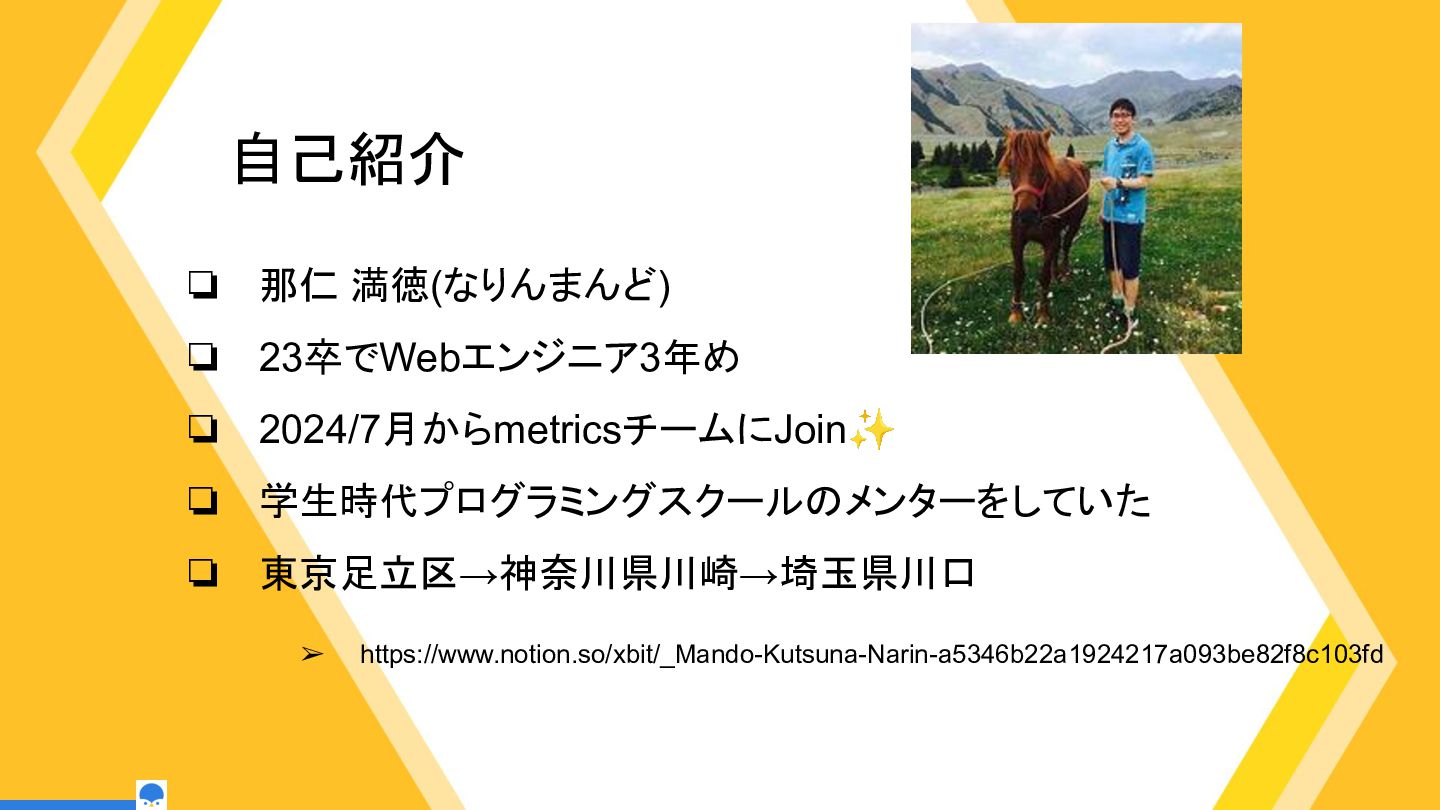 自己紹介

❏ 那仁 満徳(なりんまんど)

❏ 23卒でWebエンジニア3年め

❏ 2024/7月からmetricsチームにJoin✨

❏ 学生時代プログラミングスクールのメンターをしていた

❏ 東京足立区→神奈川県川崎→埼玉県川口

➢ https://www.notion.so/xbit/_Mando-Kutsuna-Narin-a5346b22a1924217a093be82f8c103fd